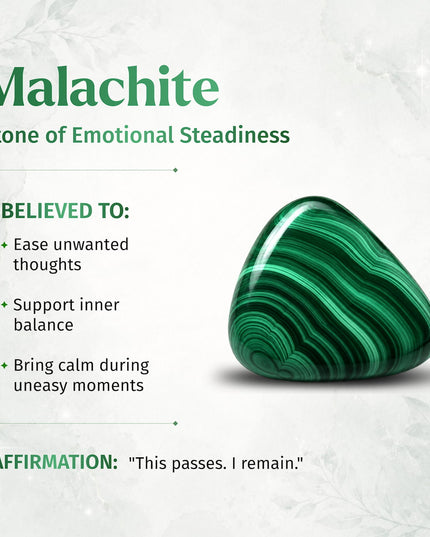 Malachite

tone of Emotional Steadiness

BELIEVED TO:

Ease unwanted thoughts

Support inner balance

Bring calm during uneasy moments

AFFIRMATION: "This passes. I remain."